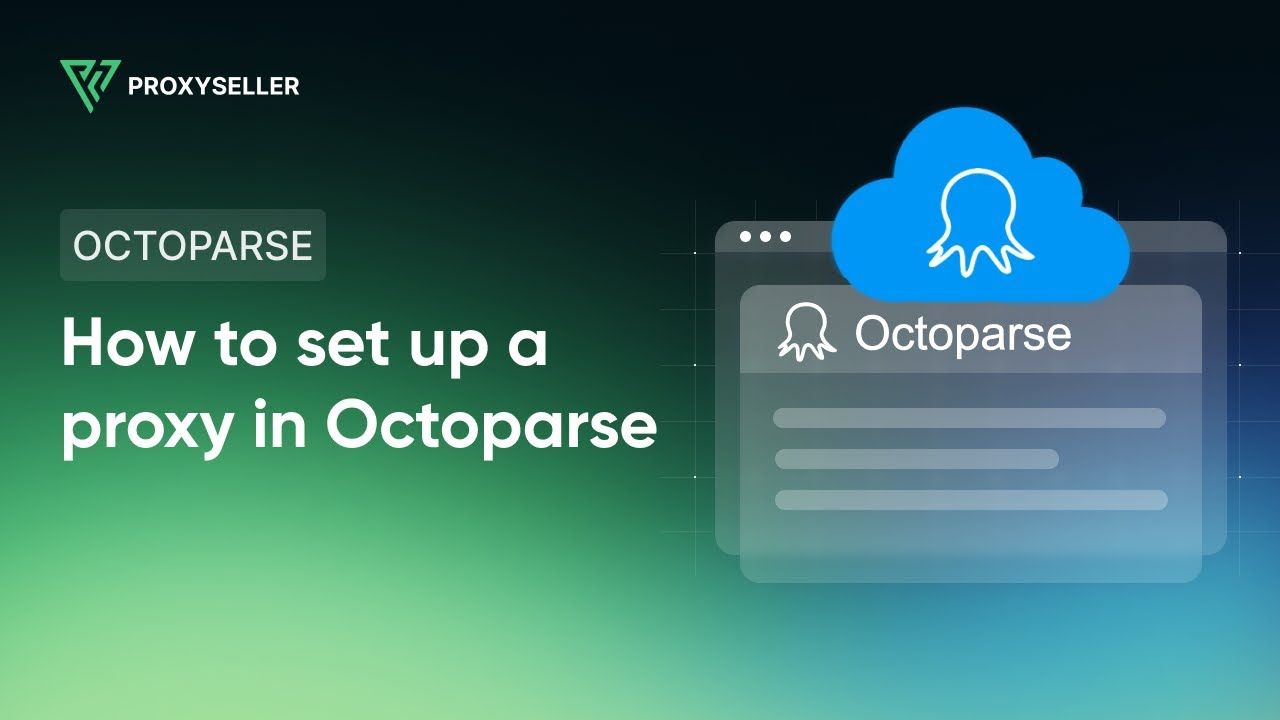 PROXYSELLER

OCTOPARSE

How to set up a proxy in Octoparse

Octoparse